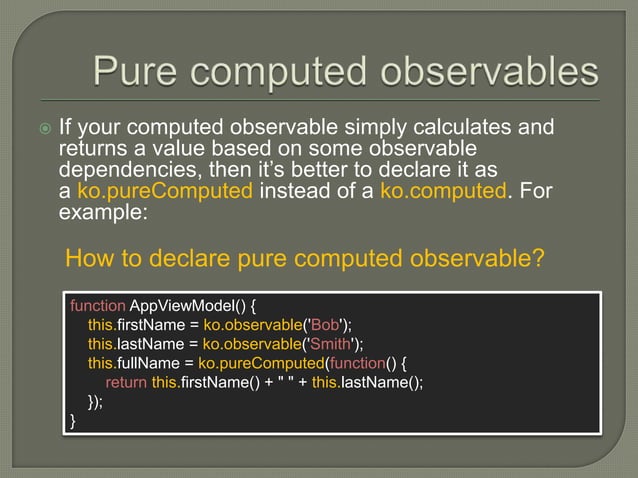 Pure computed observables

If your computed observable simply calculates and returns a value based on some observable dependencies, then it's better to declare it as a ko.pureComputed instead of a ko.computed. For example:

How to declare pure computed observable?

function AppViewModel() {
    this.firstName = ko.observable('Bob');
    this.lastName = ko.observable('Smith');
    this.fullName = ko.pureComputed(function() {
        return this.firstName() + " " + this.lastName();
    });
}